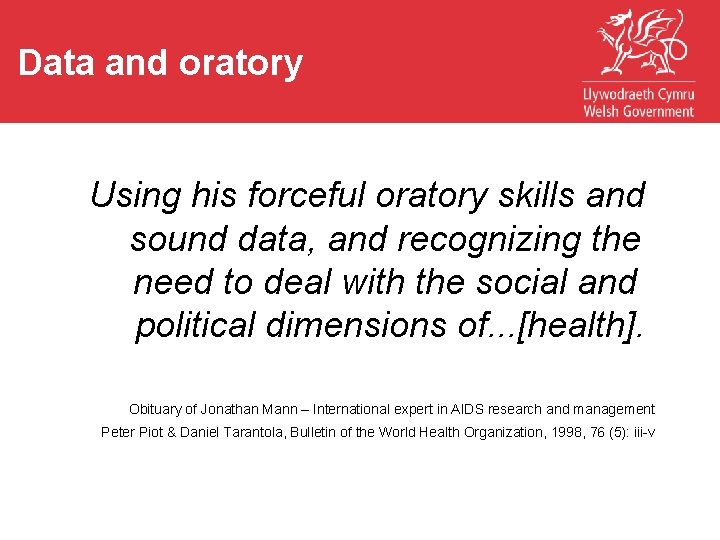 Data and oratory

Llywodraeth Cymru
Welsh Government

Using his forceful oratory skills and sound data, and recognizing the need to deal with the social and political dimensions of...[health].

Obituary of Jonathan Mann – International expert in AIDS research and management
Peter Piot & Daniel Tarantola, Bulletin of the World Health Organization, 1998, 76 (5): iii-v